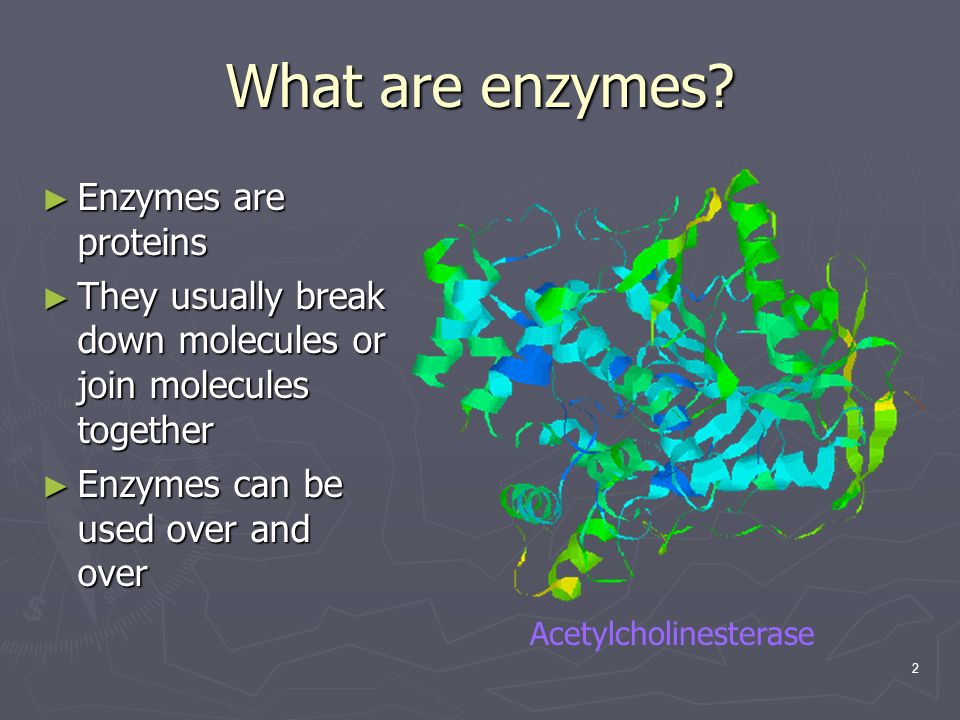 What are enzymes?

► Enzymes are proteins

► They usually break down molecules or join molecules together

► Enzymes can be used over and over

Acetylcholinesterase

2